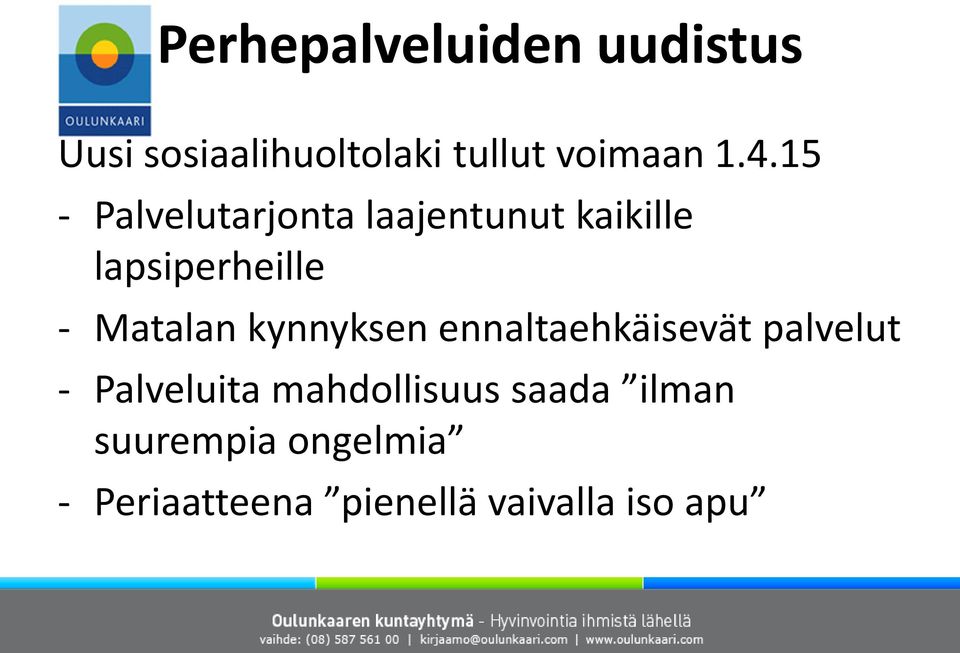 OULUNKAARI

Perhepalveluiden uudistus

Uusi sosiaalihuoltolaki tullut voimaan 1.4.15

- Palvelutarjonta laajentunut kaikille lapsiperheille
- Matalan kynnyksen ennaltaehkäisevät palvelut
- Palveluita mahdollisuus saada ”ilman suurempia ongelmia”
- Periaatteena ”pienellä vaivalla iso apu”

Oulunkaaren kuntayhtymä - Hyvinvointia ihmistä lähellä
vaihde: (08) 587 561 00 | kirjaamo@oulunkaari.com | www.oulunkaari.com